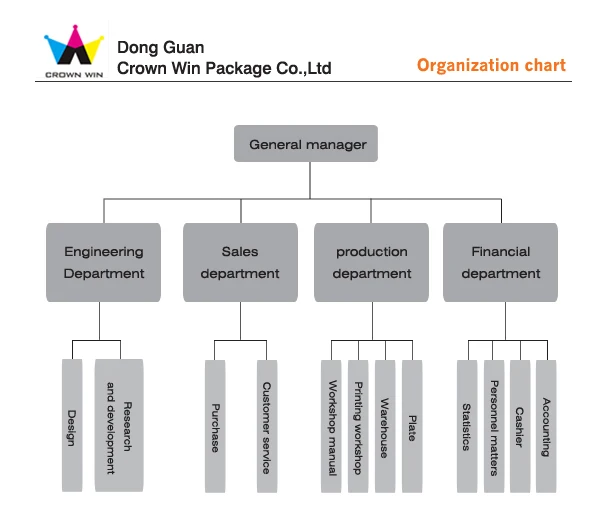 CROWN WIN

Dong Guan
Crown Win Package Co.,Ltd

Organization chart

General manager

Engineering Department

Sales department

production department

Financial department

Design

Research and development

Purchase

Customer service

Workshop manual

Printing workshop

Warehouse

Plate

Statistics

Personnel matters

Cashier

Accounting